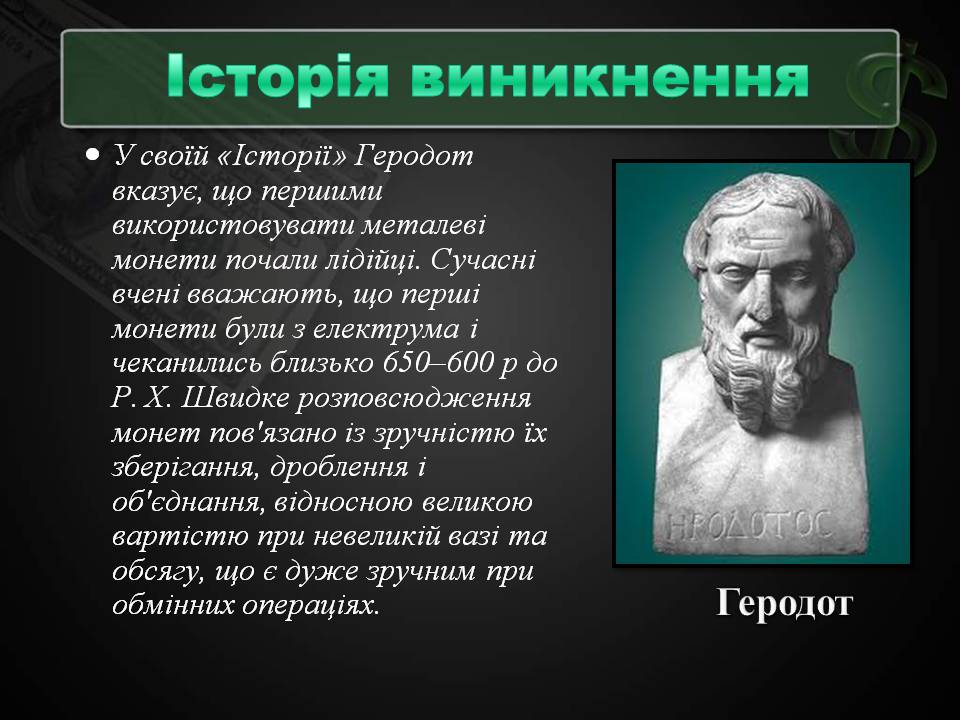 Історія виникнення

• У своїй «Історії» Геродот вказує, що першими використовувати металеві монети почали лідійці. Сучасні вчені вважають, що перші монети були з електрума і чеканились близько 650–600 р до Р. Х. Швидке розповсюдження монет пов'язано із зручністю їх зберігання, дроблення і об'єднання, відносною великою вартістю при невеликій вазі та обсягу, що є дуже зручним при обмінних операціях.

ΗΡΟΔΟΤΟΣ

Геродот